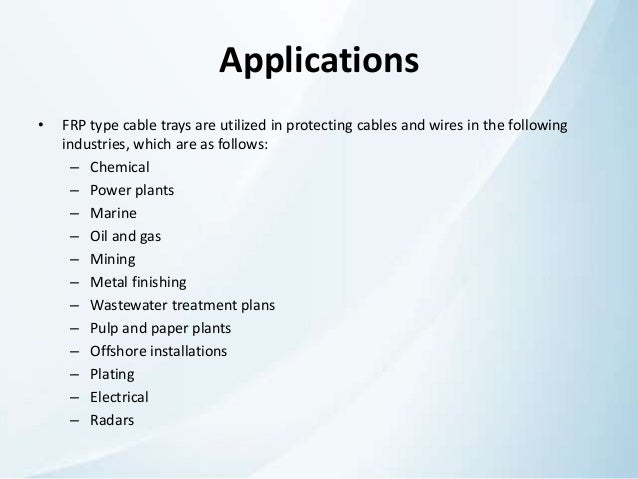 Applications

• FRP type cable trays are utilized in protecting cables and wires in the following industries, which are as follows:
– Chemical
– Power plants
– Marine
– Oil and gas
– Mining
– Metal finishing
– Wastewater treatment plans
– Pulp and paper plants
– Offshore installations
– Plating
– Electrical
– Radars